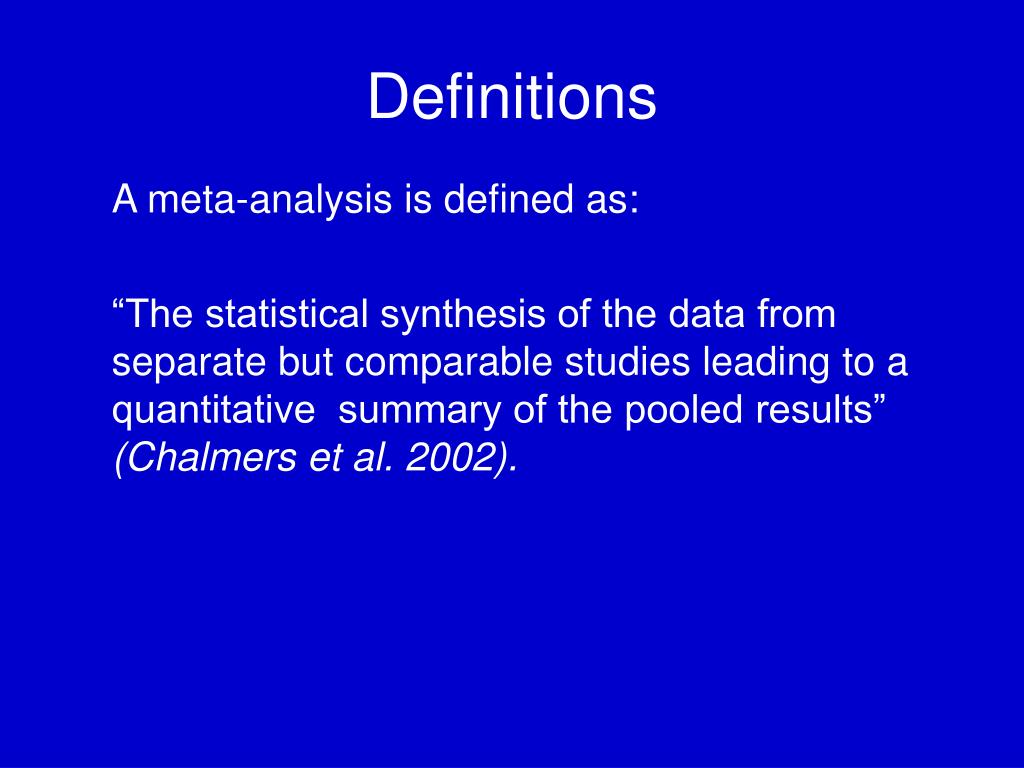 Definitions

A meta-analysis is defined as:

“The statistical synthesis of the data from separate but comparable studies leading to a quantitative summary of the pooled results” (Chalmers et al. 2002).